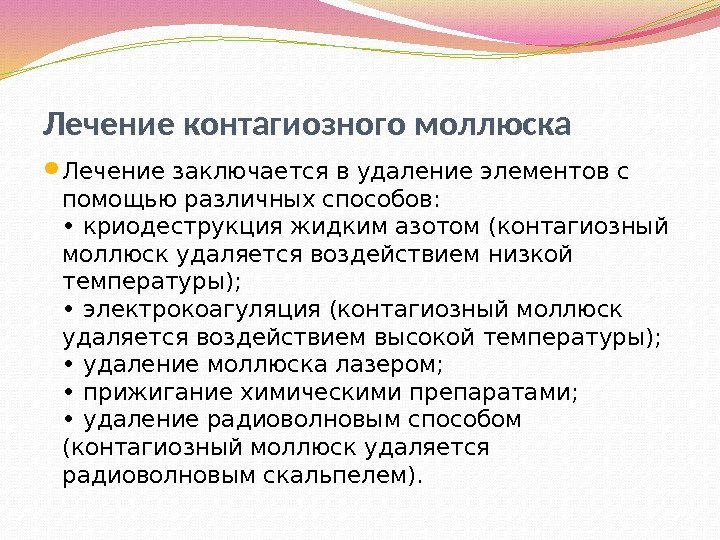 Лечение контагиозного моллюска

Лечение заключается в удаление элементов с помощью различных способов:
• криодеструкция жидким азотом (контагиозный моллюск удаляется воздействием низкой температуры);
• электрокоагуляция (контагиозный моллюск удаляется воздействием высокой температуры);
• удаление моллюска лазером;
• прижигание химическими препаратами;
• удаление радиоволновым способом (контагиозный моллюск удаляется радиоволновым скальпелем).